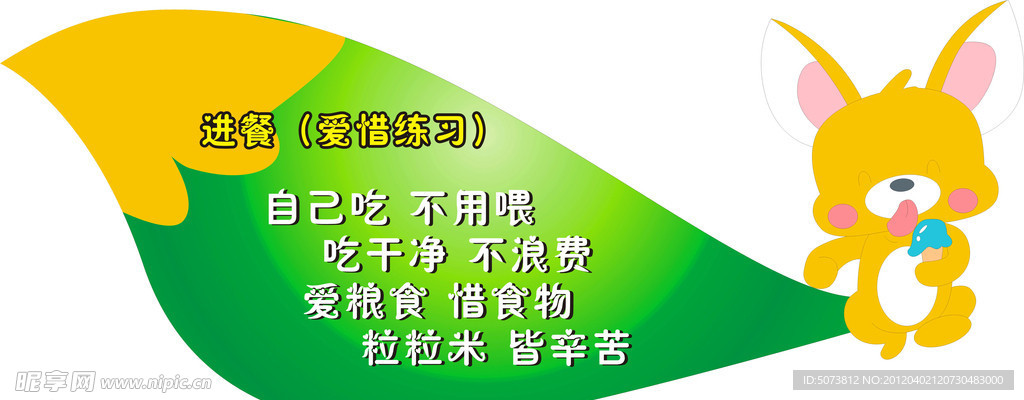 进餐（爱惜练习）

自己吃 不用喂
吃干净 不浪费
爱粮食 惜食物
粒粒米 皆辛苦

昵享网 www.nipic.com

ID:5073812 NO:20120402120730483000